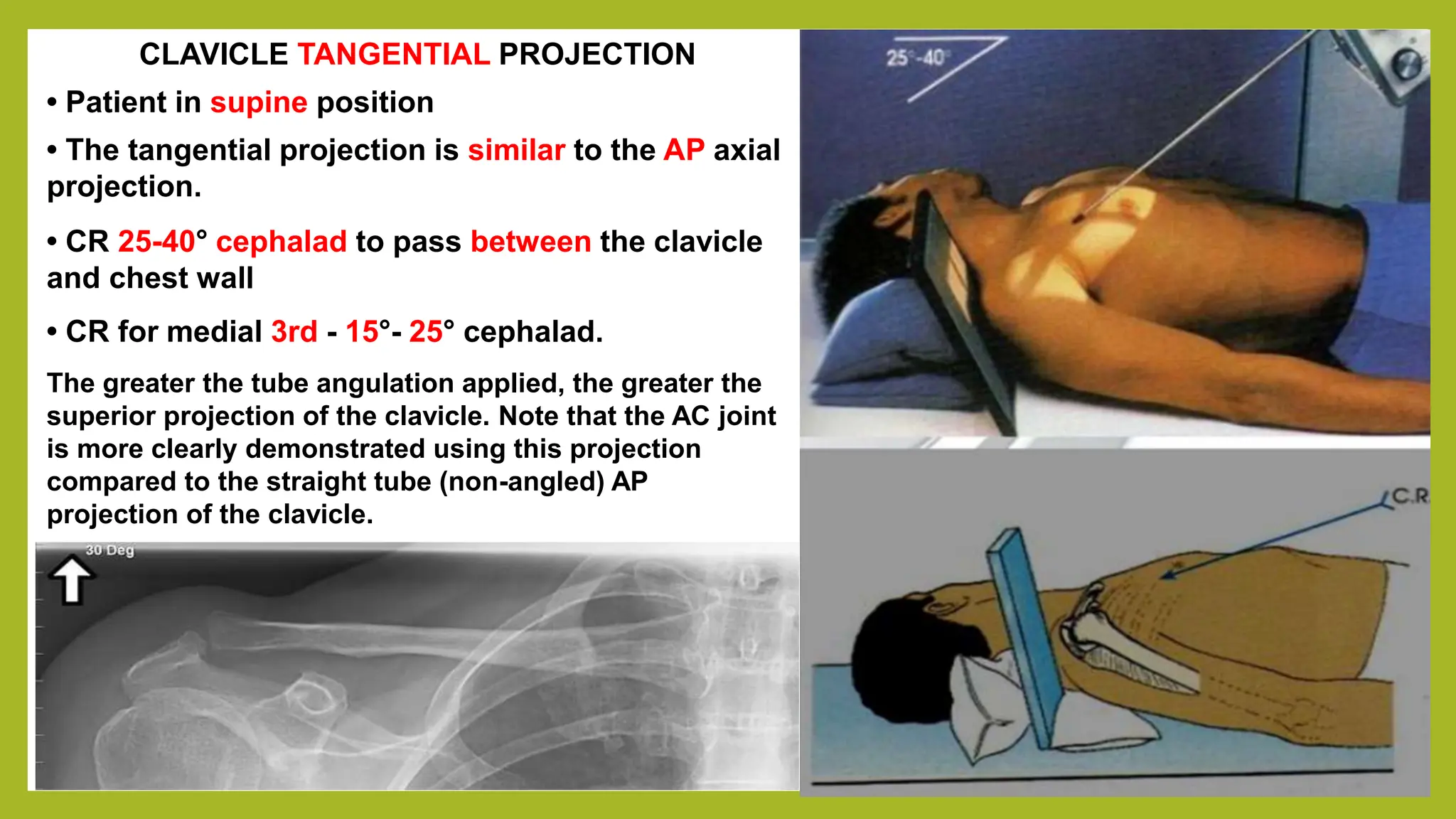 CLAVICLE TANGENTIAL PROJECTION

• Patient in supine position

• The tangential projection is similar to the AP axial projection.

• CR 25-40° cephalad to pass between the clavicle and chest wall

• CR for medial 3rd - 15°- 25° cephalad.

The greater the tube angulation applied, the greater the superior projection of the clavicle. Note that the AC joint is more clearly demonstrated using this projection compared to the straight tube (non-angled) AP projection of the clavicle.

30 Deg

25°-40°

C.R.